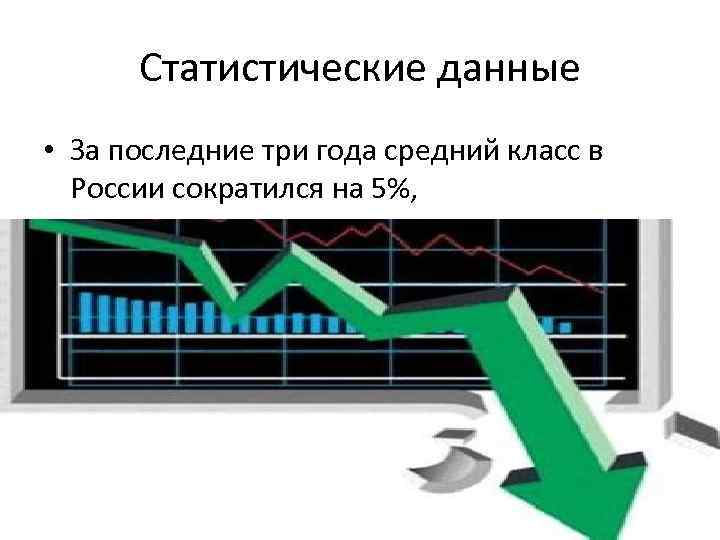 Статистические данные

• За последние три года средний класс в России сократился на 5%,